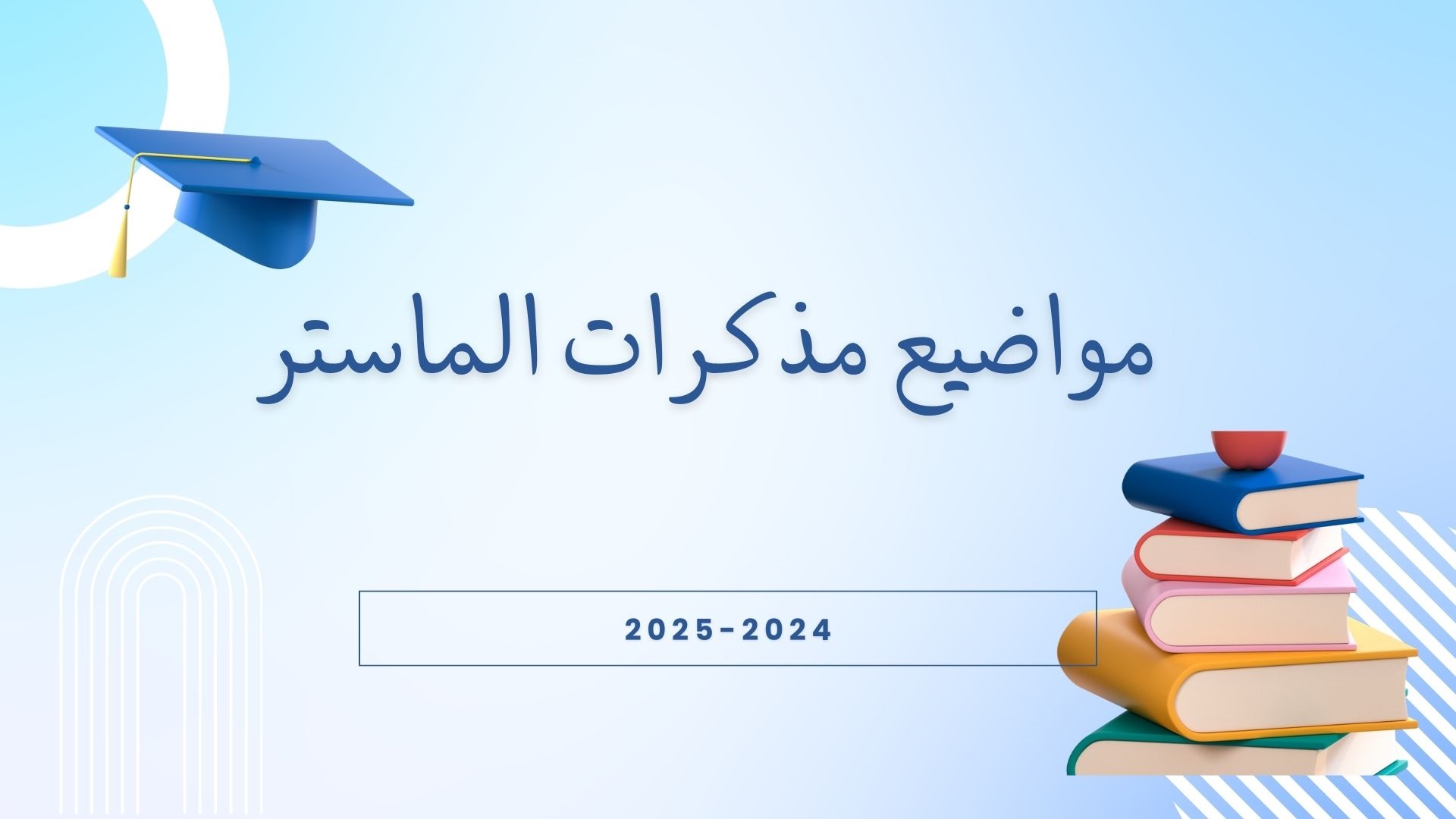 مواضيع مذكرات الماستر

2025-2024